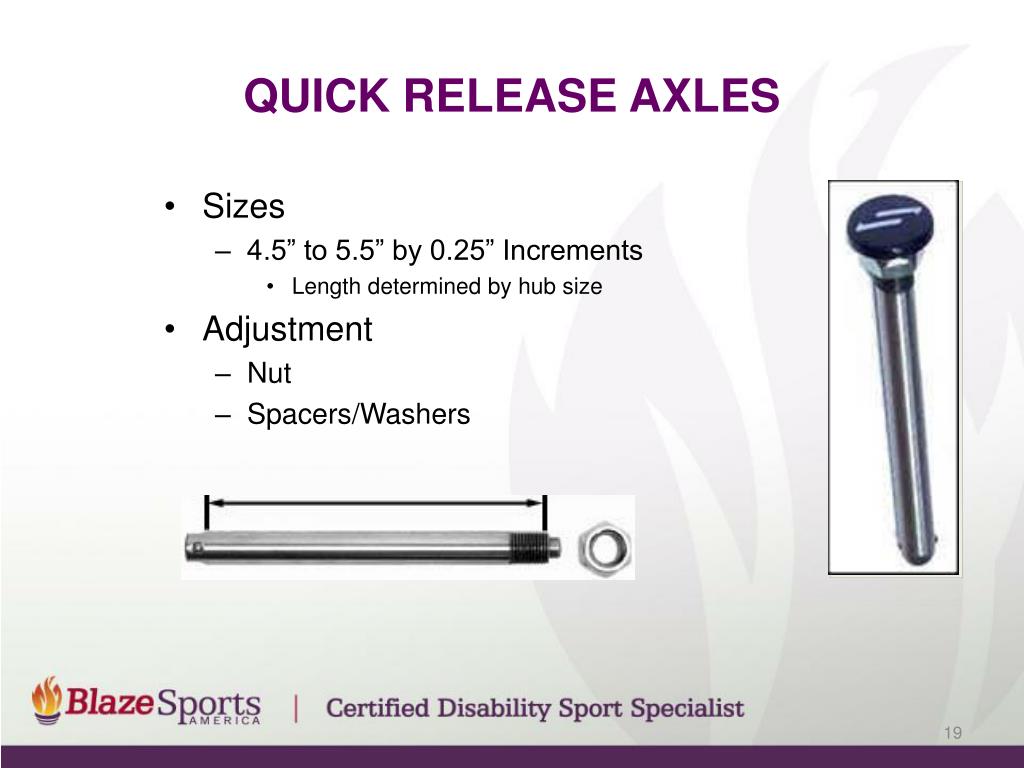 QUICK RELEASE AXLES

• Sizes
– 4.5” to 5.5” by 0.25” Increments
• Length determined by hub size
• Adjustment
– Nut
– Spacers/Washers

BlazeSports AMERICA | Certified Disability Sport Specialist

19